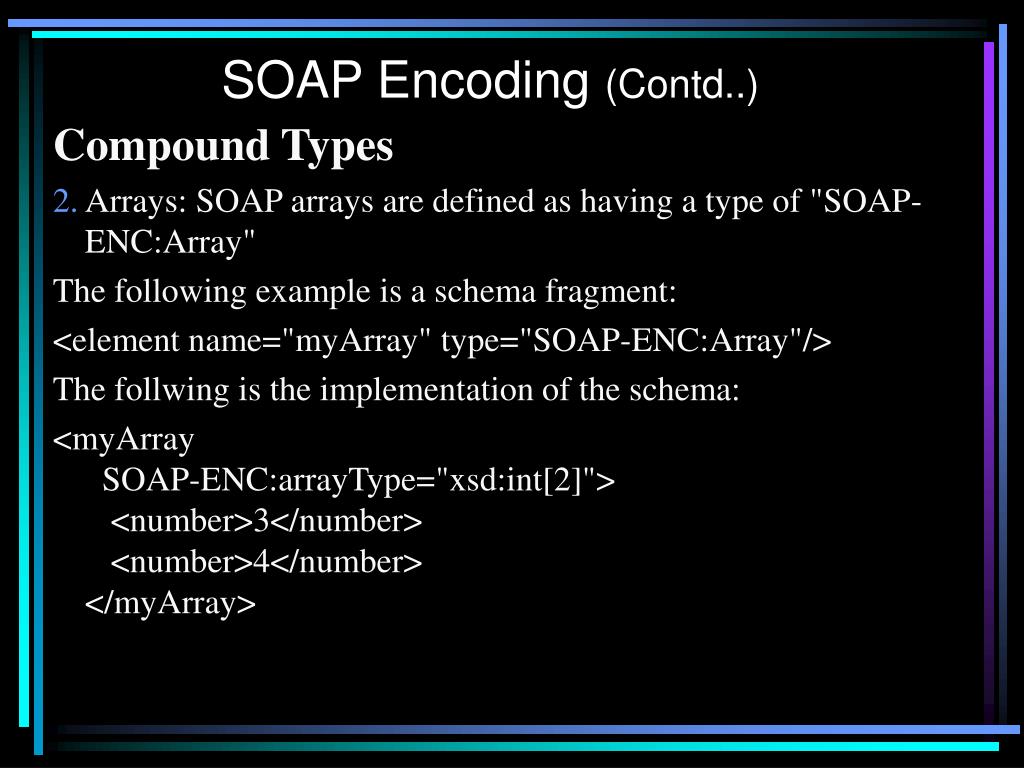 SOAP Encoding (Contd..)

Compound Types

2. Arrays: SOAP arrays are defined as having a type of "SOAP-ENC:Array"

The following example is a schema fragment:

<element name="myArray" type="SOAP-ENC:Array"/>

The follwing is the implementation of the schema:

<myArray
SOAP-ENC:arrayType="xsd:int[2]">
<number>3</number>
<number>4</number>
</myArray>